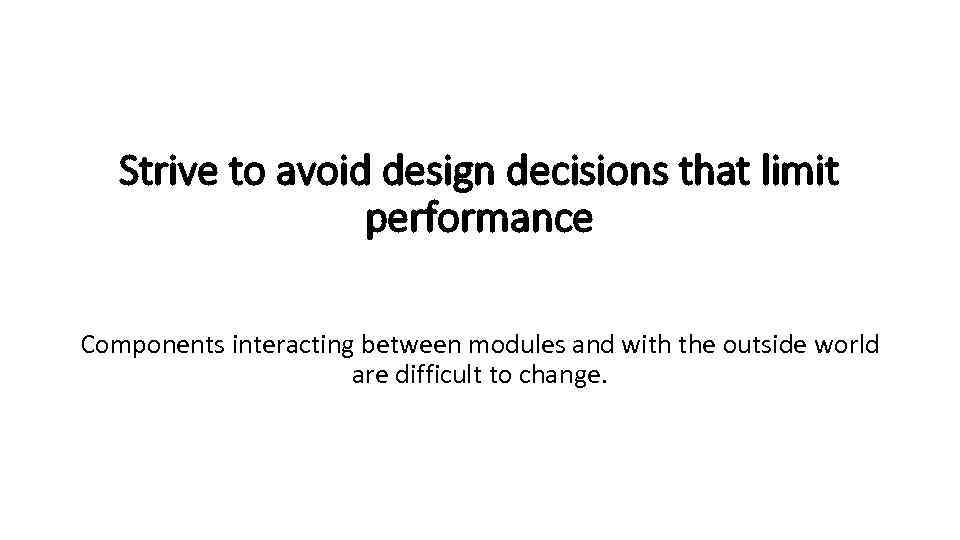 Strive to avoid design decisions that limit performance

Components interacting between modules and with the outside world are difficult to change.